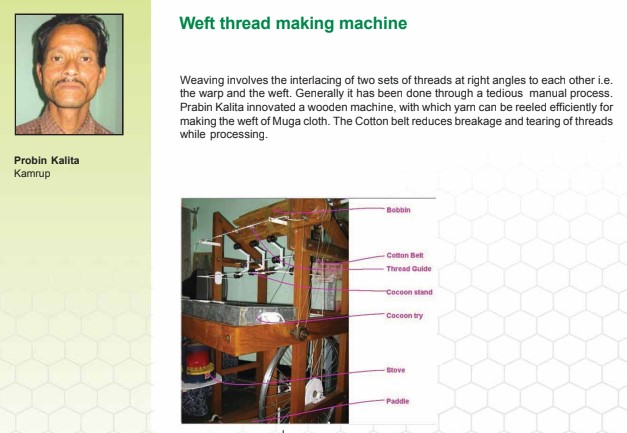 Probin Kalita
Kamrup

Weft thread making machine

Weaving involves the interlacing of two sets of threads at right angles to each other i.e. the warp and the weft. Generally it has been done through a tedious manual process. Prabin Kalita innovated a wooden machine, with which yarn can be reeled efficiently for making the weft of Muga cloth. The Cotton belt reduces breakage and tearing of threads while processing.

Bobbin
Cotton Belt
Thread Guide
Cocoon stand
Cocoon try
Stove
Paddle